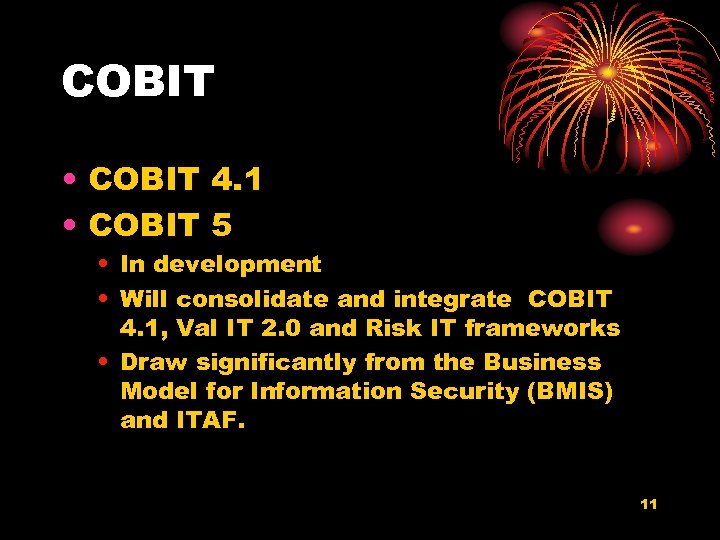 COBIT

• COBIT 4.1
• COBIT 5
  • In development
  • Will consolidate and integrate COBIT 4.1, Val IT 2.0 and Risk IT frameworks
  • Draw significantly from the Business Model for Information Security (BMIS) and ITAF.

11